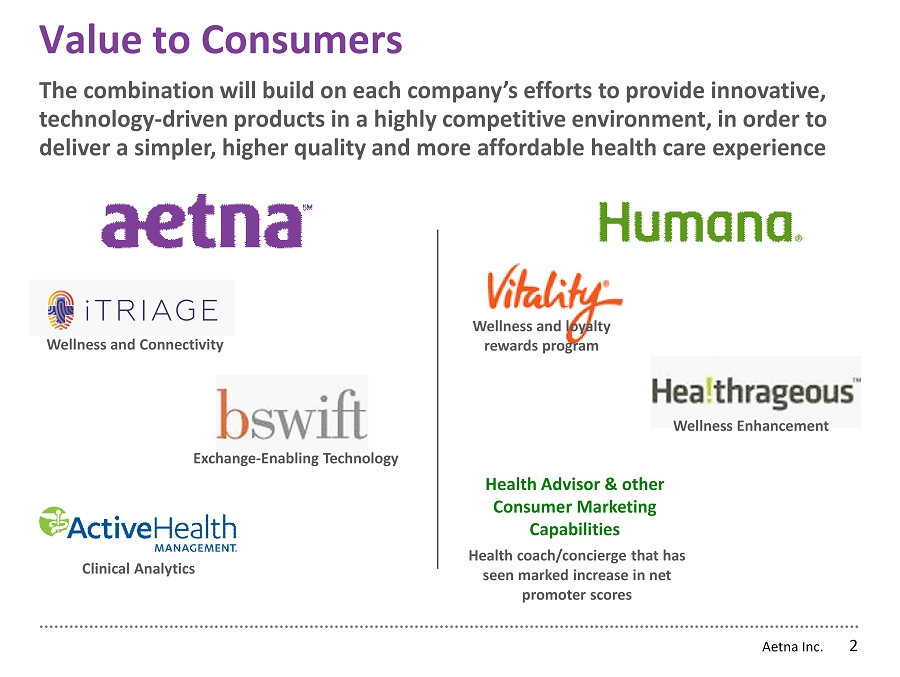 Value to Consumers

The combination will build on each company's efforts to provide innovative, technology-driven products in a highly competitive environment, in order to deliver a simpler, higher quality and more affordable health care experience

aetna℠

iTRIAGE

Wellness and Connectivity

bswift

Exchange-Enabling Technology

ActiveHealth MANAGEMENT.

Clinical Analytics

Humana.

Vitality

Wellness and loyalty rewards program

Hea!thrageous™

Wellness Enhancement

Health Advisor & other Consumer Marketing Capabilities

Health coach/concierge that has seen marked increase in net promoter scores

Aetna Inc. 2